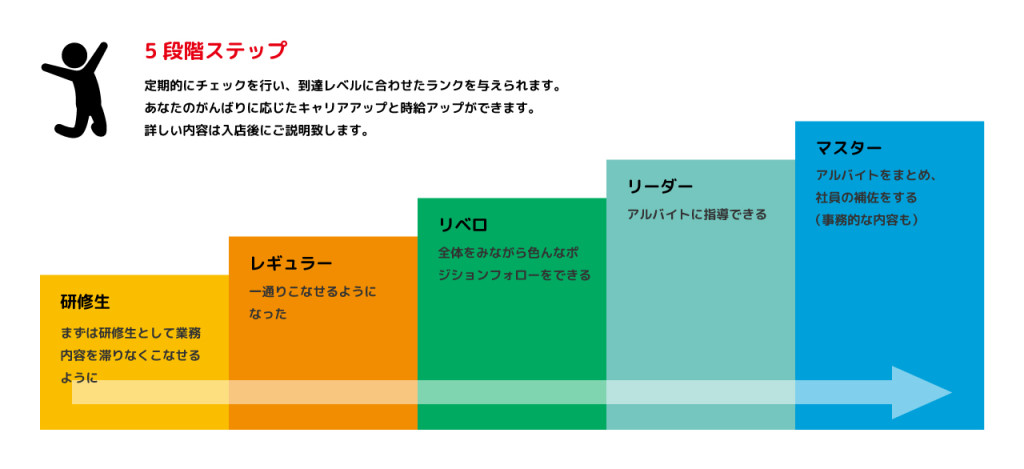 ５段階ステップ

定期的にチェックを行い、到達レベルに合わせたランクを与えられます。
あなたのがんばりに応じたキャリアアップと時給アップができます。
詳しい内容は入店後にご説明致します。

研修生

まずは研修生として業務内容を滞りなくこなせるように

レギュラー

一通りこなせるようになった

リベロ

全体をみながら色んなポジションフォローをできる

リーダー

アルバイトに指導できる

マスター

アルバイトをまとめ、社員の補佐をする（事務的な内容も）